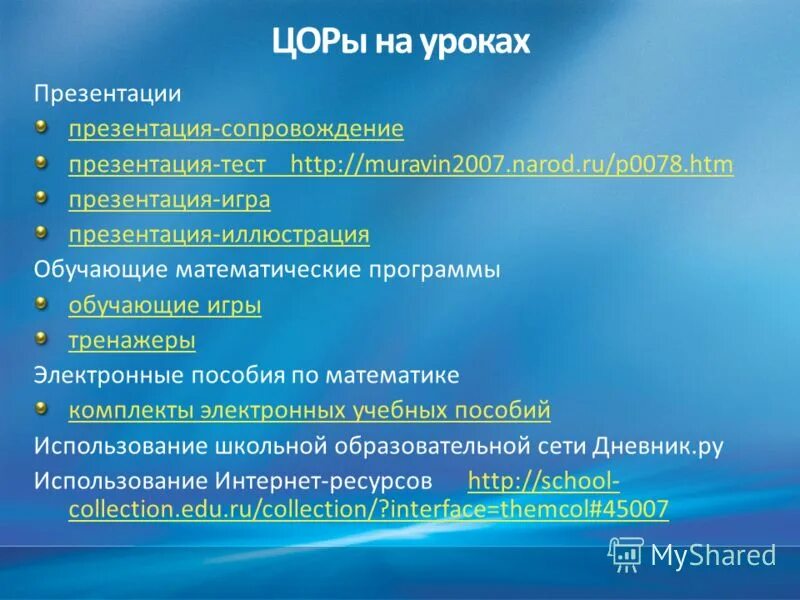 ЦОРы на уроках

Презентации

презентация-сопровождение

презентация-тест http://muravin2007.narod.ru/p0078.htm

презентация-игра

презентация-иллюстрация

Обучающие математические программы

обучающие игры

тренажеры

Электронные пособия по математике

комплекты электронных учебных пособий

Использование школьной образовательной сети Дневник.ру

Использование Интернет-ресурсов http://school-collection.edu.ru/collection/?interface=themcol#45007

MyShared